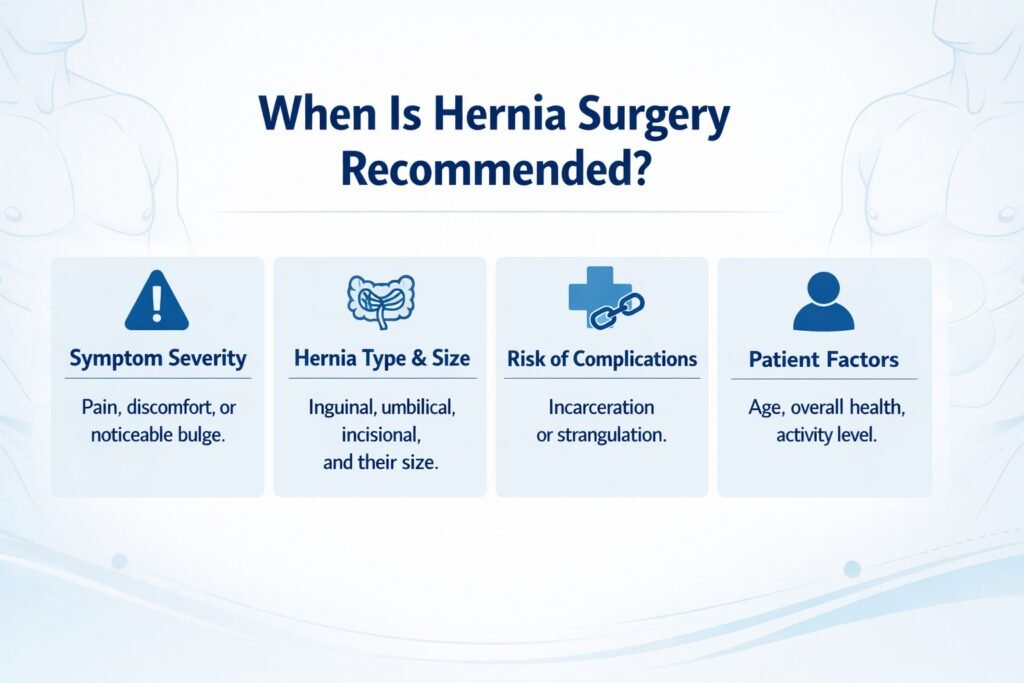 When Is Hernia Surgery Recommended?

Symptom Severity

Pain, discomfort, or noticeable bulge.

Hernia Type & Size

Inguinal, umbilical, incisional, and their size.

Risk of Complications

Incarceration or strangulation.

Patient Factors

Age, overall health, activity level.